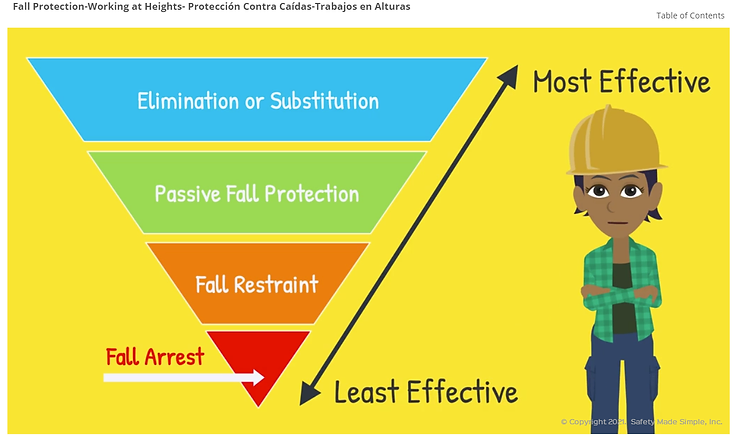 Fall Protection-Working at Heights- Protección Contra Caídas-Trabajos en Alturas

Table of Contents

Elimination or Substitution

Passive Fall Protection

Fall Restraint

Fall Arrest

Most Effective

Least Effective

© Copyright 2021, Safety Made Simple, Inc.